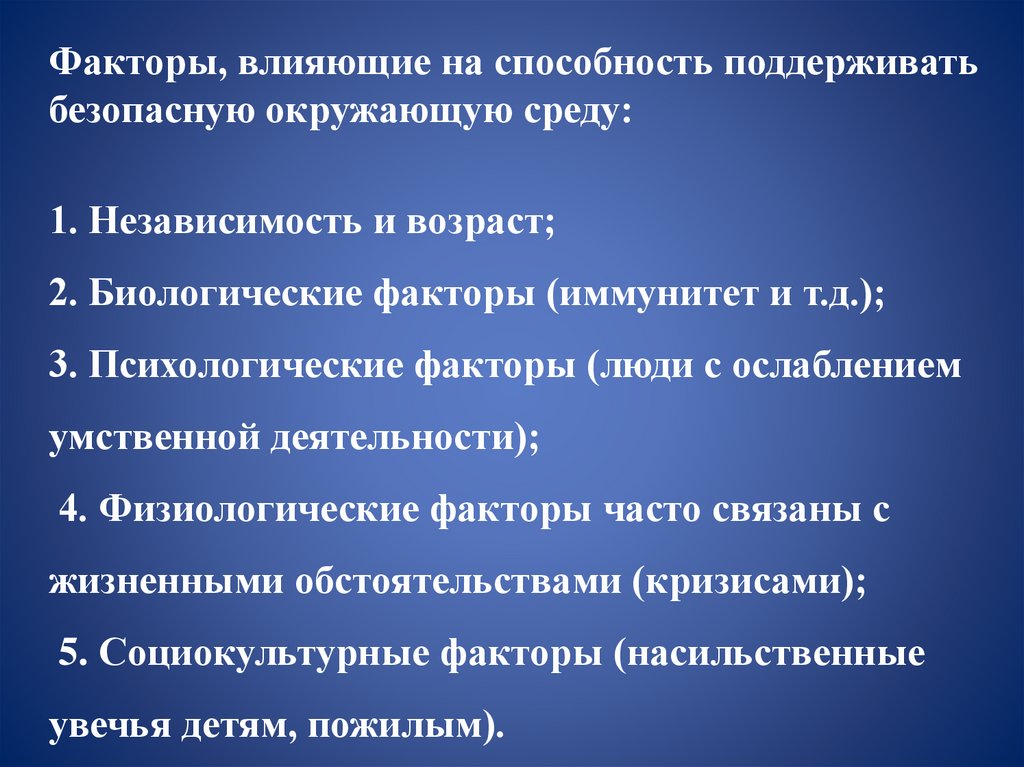 Факторы, влияющие на способность поддерживать безопасную окружающую среду:

1. Независимость и возраст;

2. Биологические факторы (иммунитет и т.д.);

3. Психологические факторы (люди с ослаблением умственной деятельности);

4. Физиологические факторы часто связаны с жизненными обстоятельствами (кризисами);

5. Социокультурные факторы (насильственные увечья детям, пожилым).